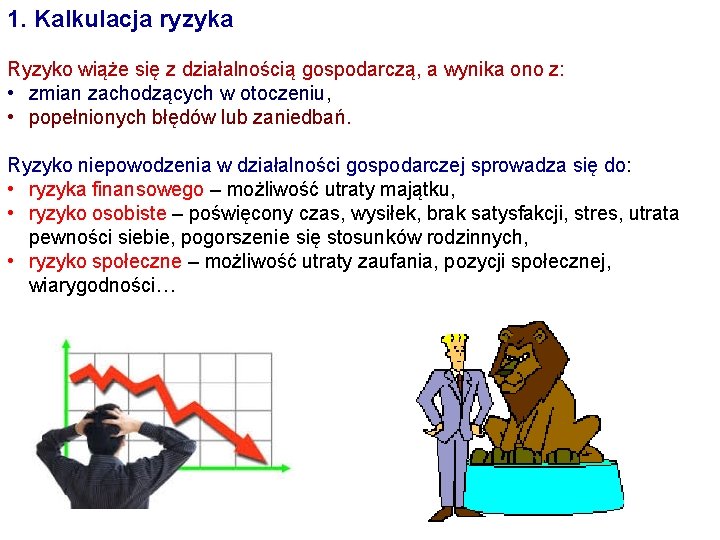 1. Kalkulacja ryzyka

Ryzyko wiąże się z działalnością gospodarczą, a wynika ono z:
• zmian zachodzących w otoczeniu,
• popełnionych błędów lub zaniedbań.

Ryzyko niepowodzenia w działalności gospodarczej sprowadza się do:
• ryzyka finansowego – możliwość utraty majątku,
• ryzyko osobiste – poświęcony czas, wysiłek, brak satysfakcji, stres, utrata pewności siebie, pogorszenie się stosunków rodzinnych,
• ryzyko społeczne – możliwość utraty zaufania, pozycji społecznej, wiarygodności…